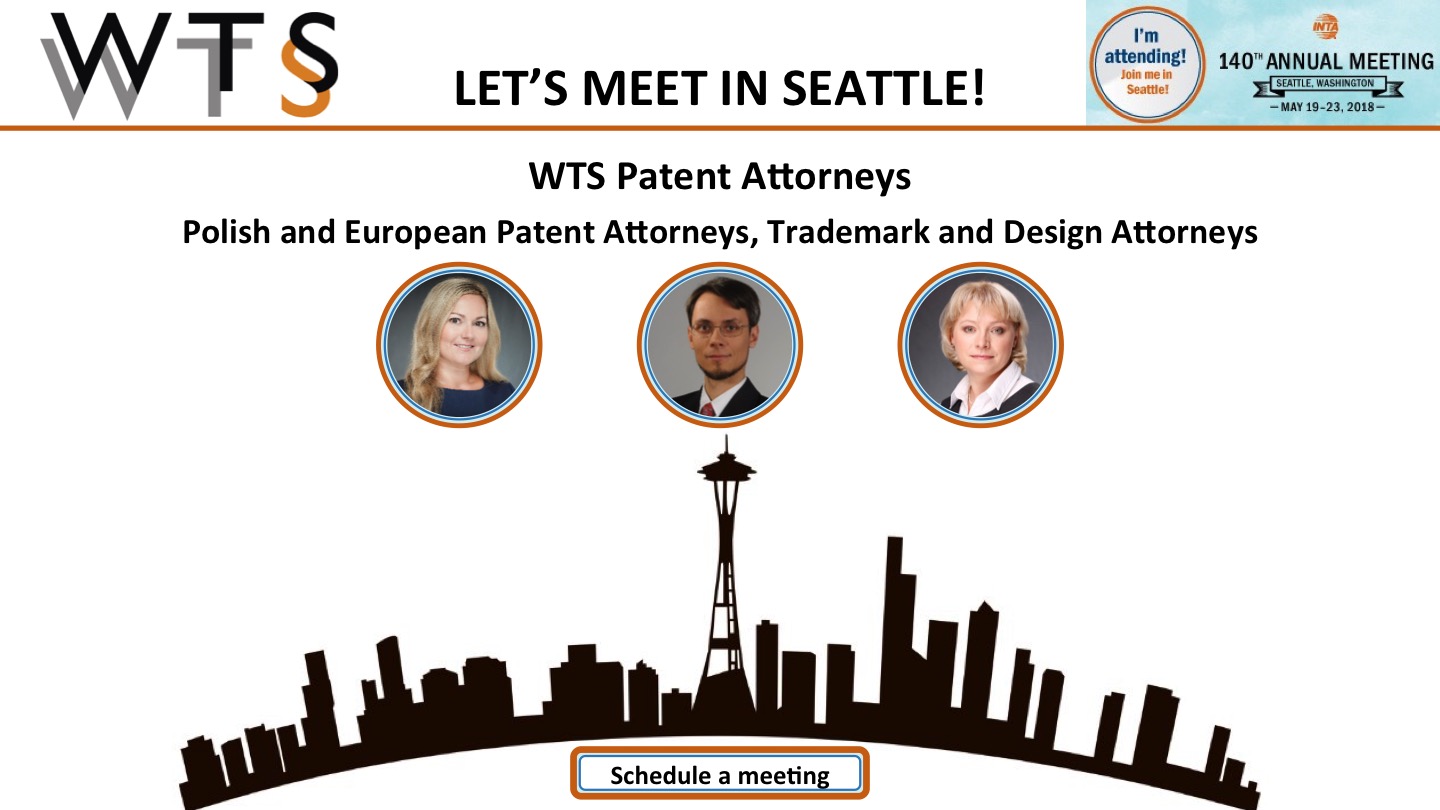 WTS

LET'S MEET IN SEATTLE!

I'm attending! Join me in Seattle!

INTA
140TH ANNUAL MEETING
SEATTLE, WASHINGTON
— MAY 19–23, 2018 —

WTS Patent Attorneys

Polish and European Patent Attorneys, Trademark and Design Attorneys

Schedule a meeting